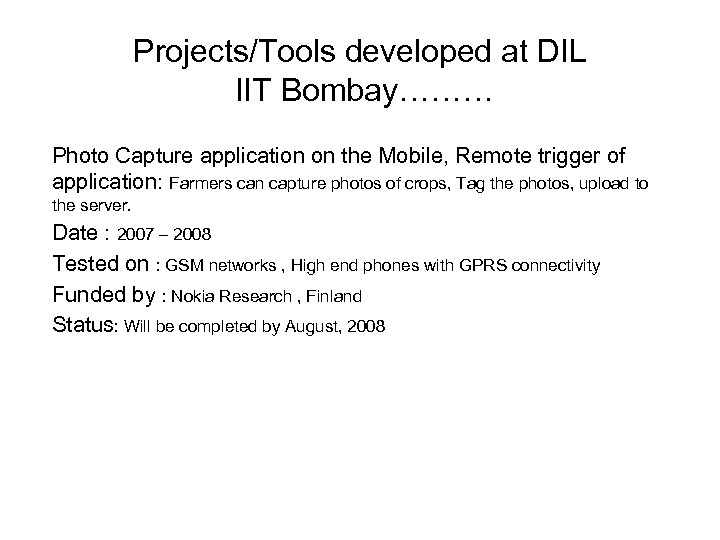 Projects/Tools developed at DIL
IIT Bombay………

Photo Capture application on the Mobile, Remote trigger of application: Farmers can capture photos of crops, Tag the photos, upload to the server.

Date : 2007 – 2008

Tested on : GSM networks , High end phones with GPRS connectivity

Funded by : Nokia Research , Finland

Status: Will be completed by August, 2008